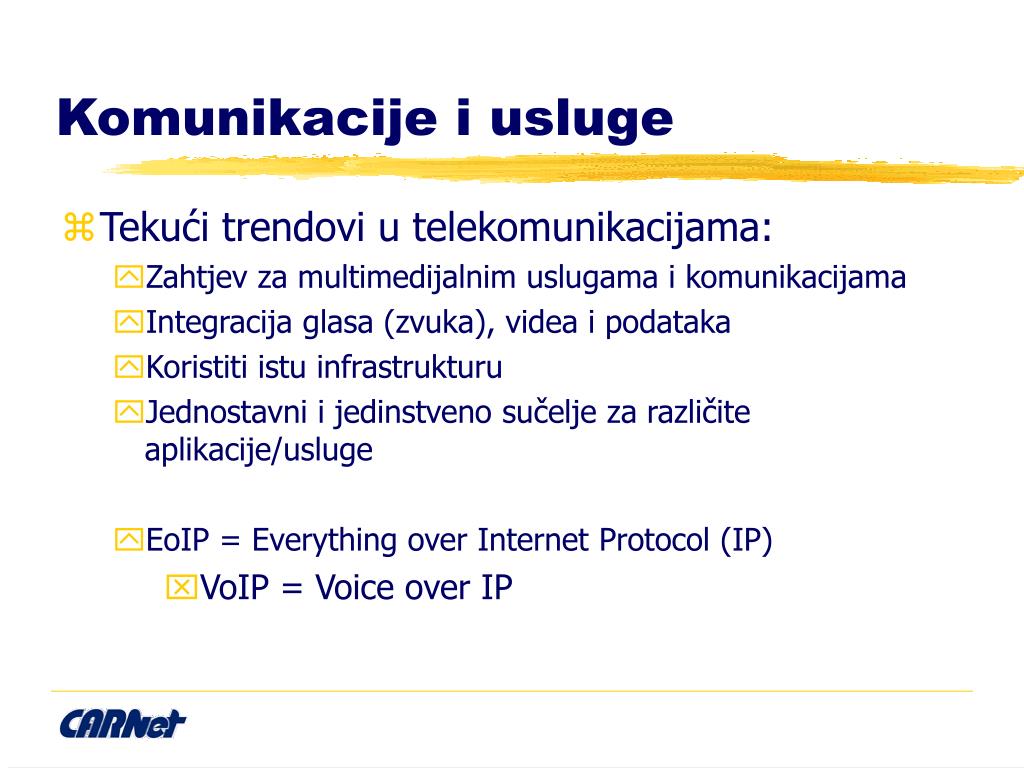 Komunikacije i usluge

Tekući trendovi u telekomunikacijama:

Zahtjev za multimedijalnim uslugama i komunikacijama

Integracija glasa (zvuka), videa i podataka

Koristiti istu infrastrukturu

Jednostavni i jedinstveno sučelje za različite aplikacije/usluge

EoIP = Everything over Internet Protocol (IP)

VoIP = Voice over IP

CARNet